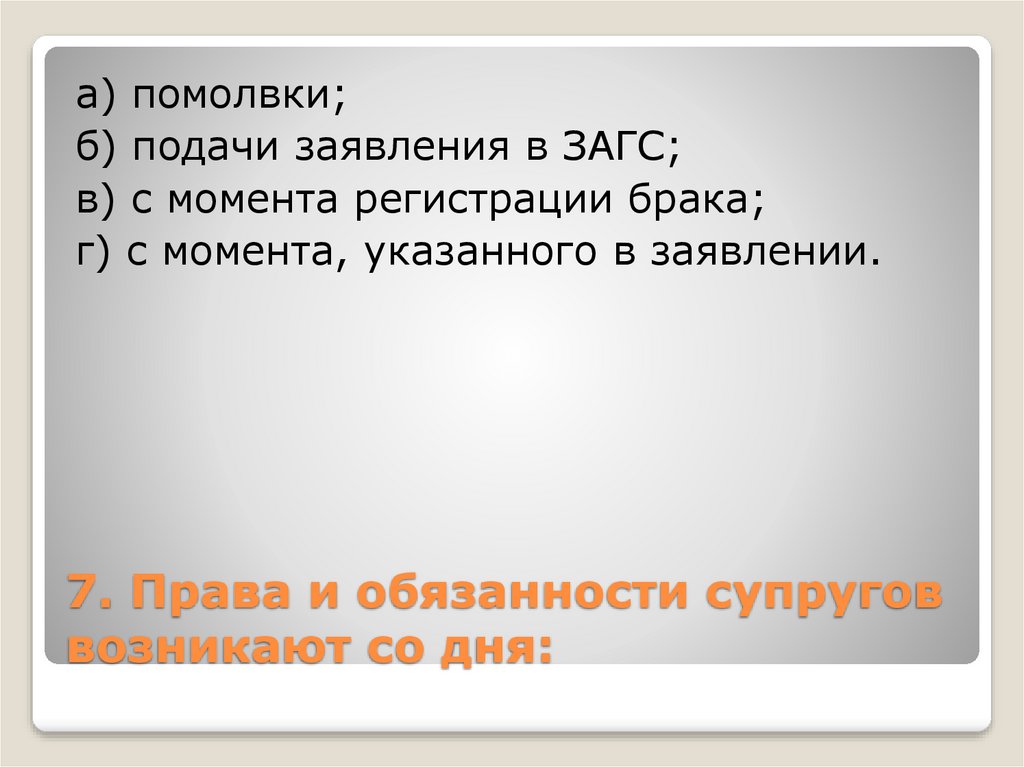 а) помолвки;
б) подачи заявления в ЗАГС;
в) с момента регистрации брака;
г) с момента, указанного в заявлении.

7. Права и обязанности супругов возникают со дня: